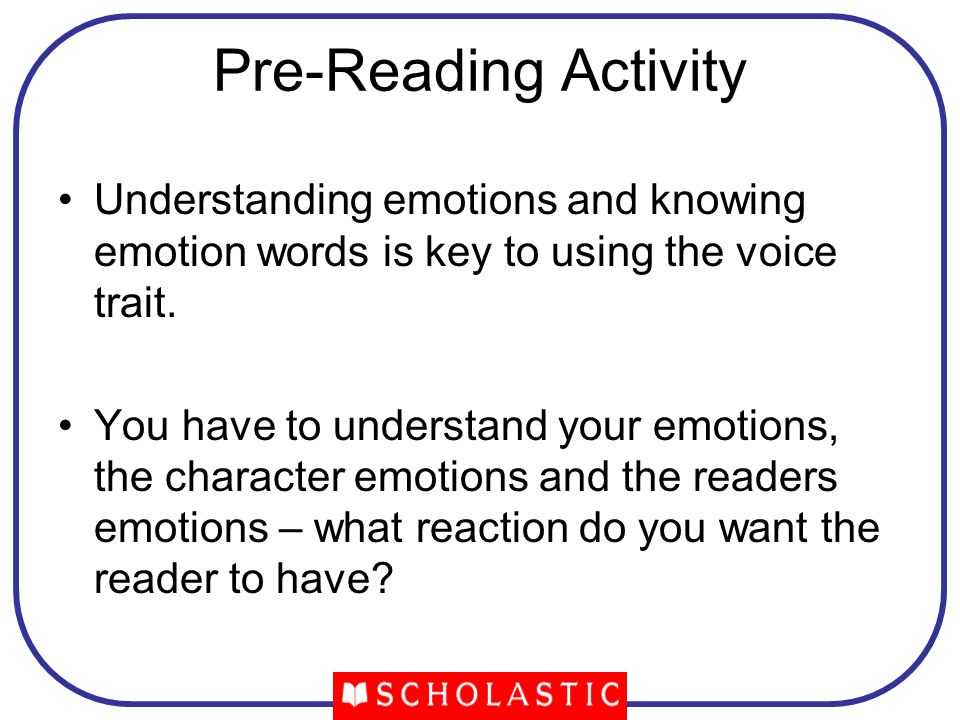 Pre-Reading Activity

• Understanding emotions and knowing emotion words is key to using the voice trait.

• You have to understand your emotions, the character emotions and the readers emotions – what reaction do you want the reader to have?

SCHOLASTIC